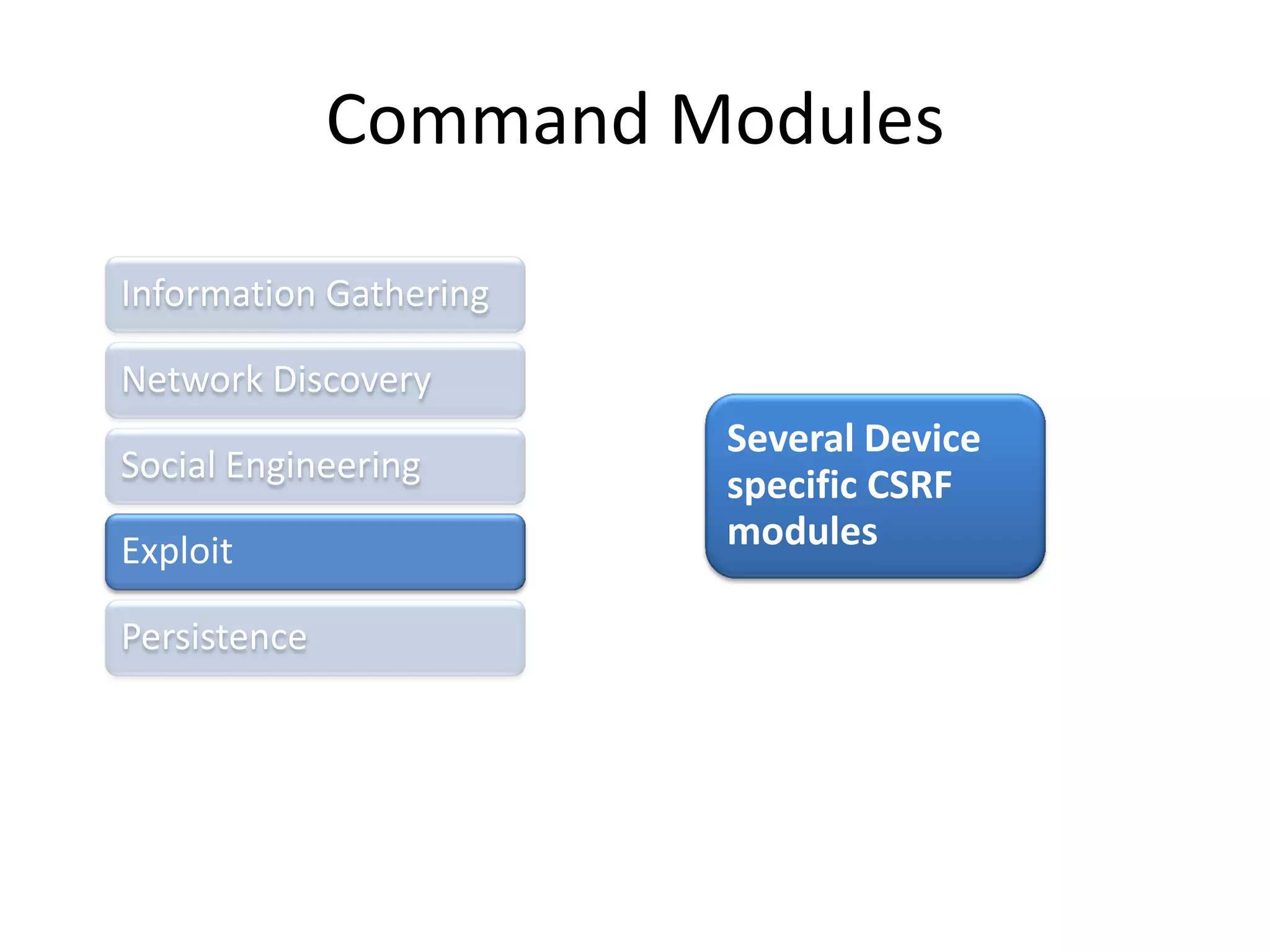 Command Modules

Information Gathering

Network Discovery

Social Engineering

Exploit

Persistence

Several Device specific CSRF modules